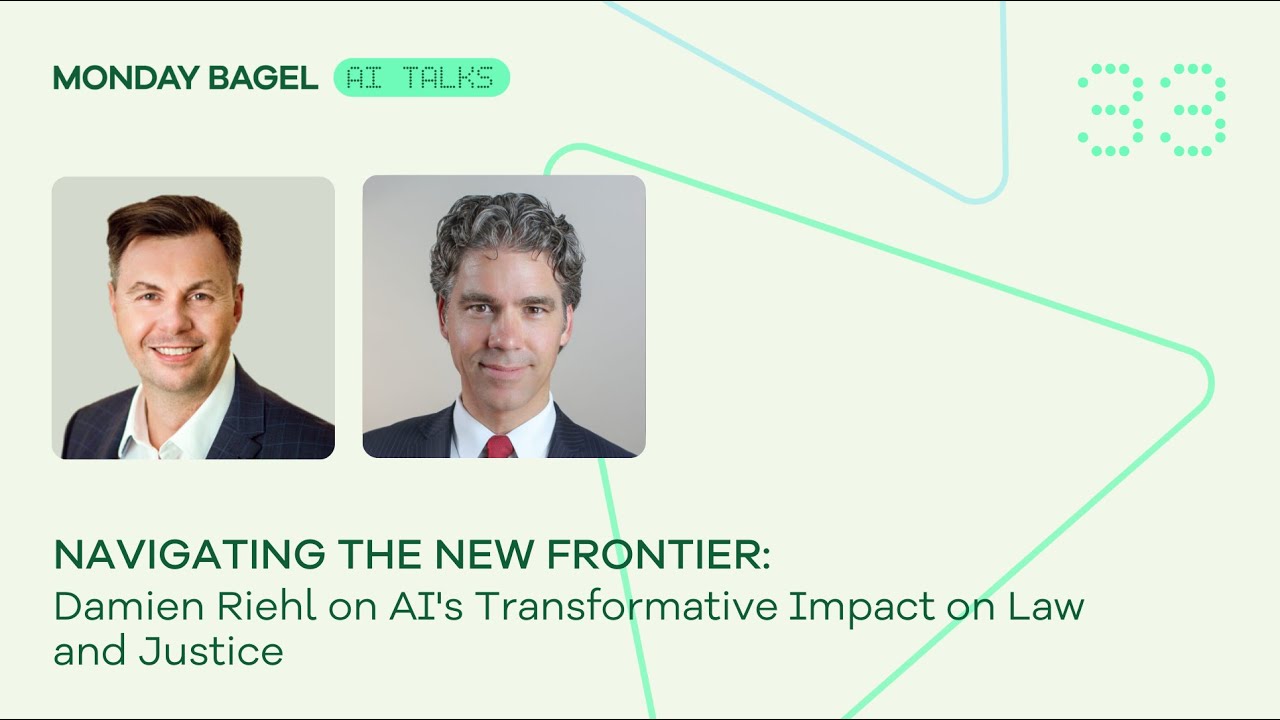 MONDAY BAGEL AI TALKS

33

NAVIGATING THE NEW FRONTIER:
Damien Riehl on AI's Transformative Impact on Law and Justice